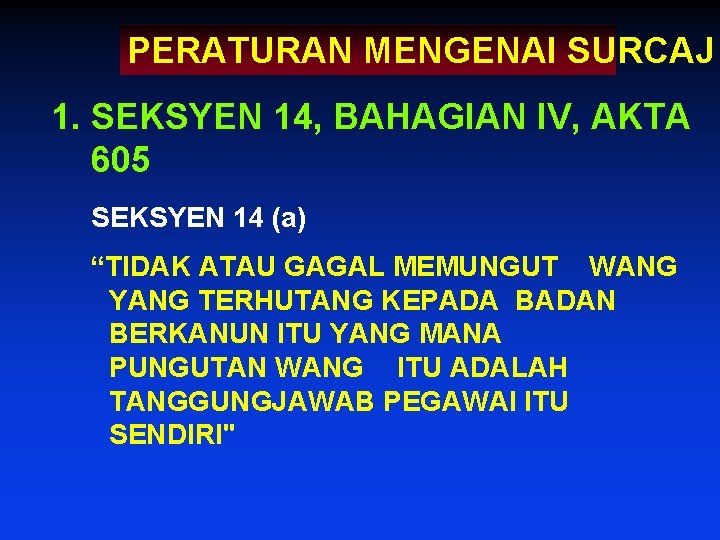 PERATURAN MENGENAI SURCAJ

1. SEKSYEN 14, BAHAGIAN IV, AKTA 605

SEKSYEN 14 (a)

“TIDAK ATAU GAGAL MEMUNGUT WANG YANG TERHUTANG KEPADA BADAN BERKANUN ITU YANG MANA PUNGUTAN WANG ITU ADALAH TANGGUNGJAWAB PEGAWAI ITU SENDIRI"